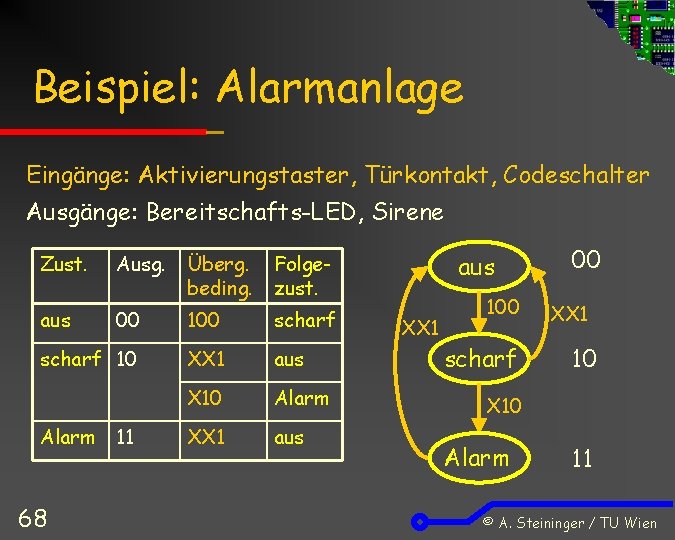 Beispiel: Alarmanlage

Eingänge: Aktivierungstaster, Türkontakt, Codeschalter

Ausgänge: Bereitschafts-LED, Sirene

| Zust. | Ausg. | Überg. beding. | Folge-zust. |
|---|---|---|---|
| aus | 00 | 100 | scharf |
| scharf | 10 | XX1 | aus |
| | | X10 | Alarm |
| Alarm | 11 | XX1 | aus |

aus
00
100
XX1
XX1
scharf
10
X10
Alarm
11

68

© A. Steininger / TU Wien